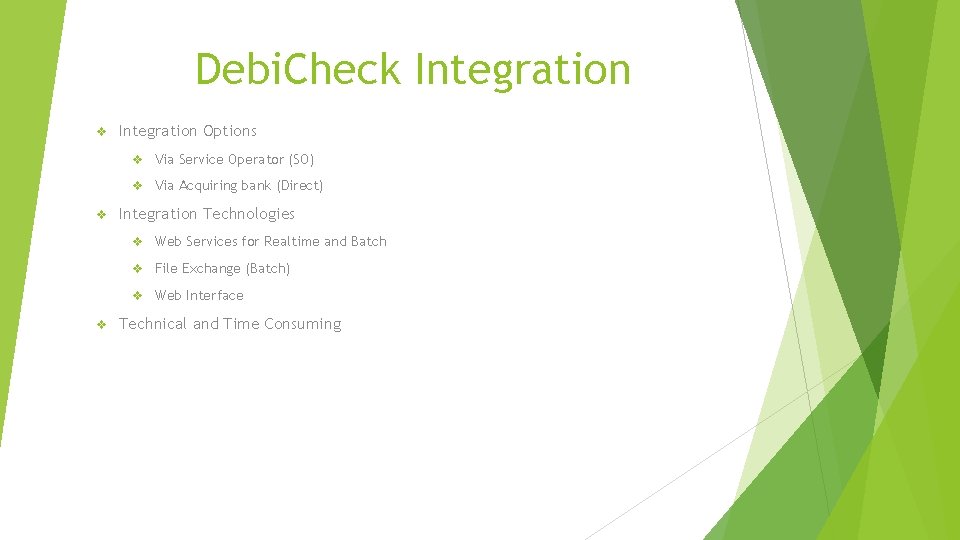 DebiCheck Integration

❖ Integration Options

❖ Via Service Operator (SO)

❖ Via Acquiring bank (Direct)

❖ Integration Technologies

❖ Web Services for Realtime and Batch

❖ File Exchange (Batch)

❖ Web Interface

❖ Technical and Time Consuming